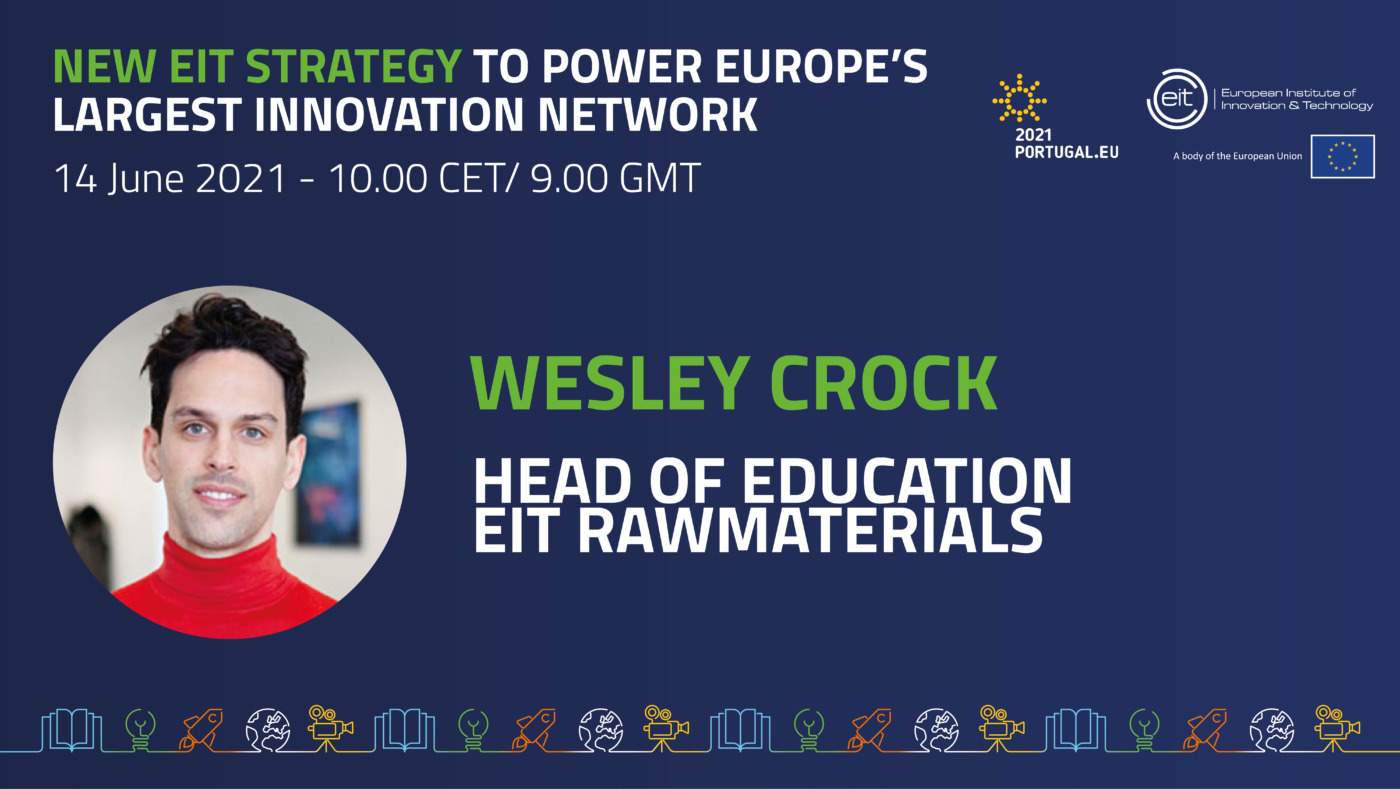 NEW EIT STRATEGY TO POWER EUROPE'S LARGEST INNOVATION NETWORK

14 June 2021 - 10.00 CET/ 9.00 GMT

2021 PORTUGAL.EU

eit European Institute of Innovation & Technology

A body of the European Union

WESLEY CROCK

HEAD OF EDUCATION EIT RAWMATERIALS